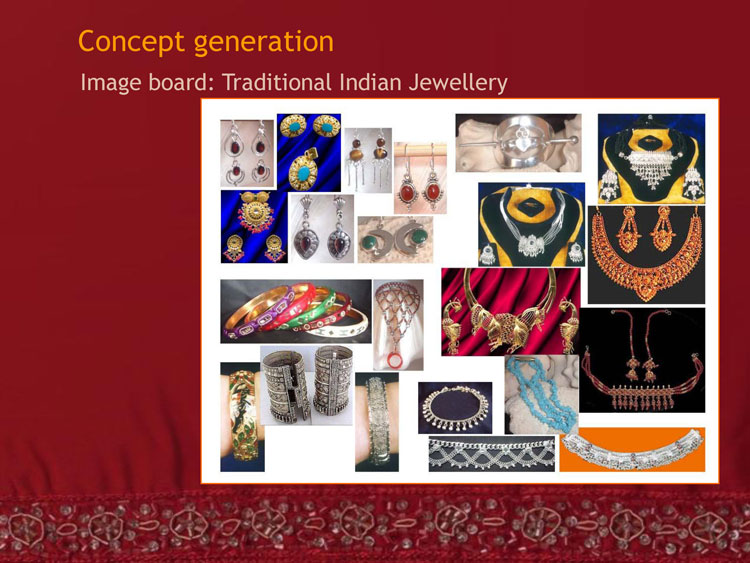 Concept generation

Image board: Traditional Indian Jewellery